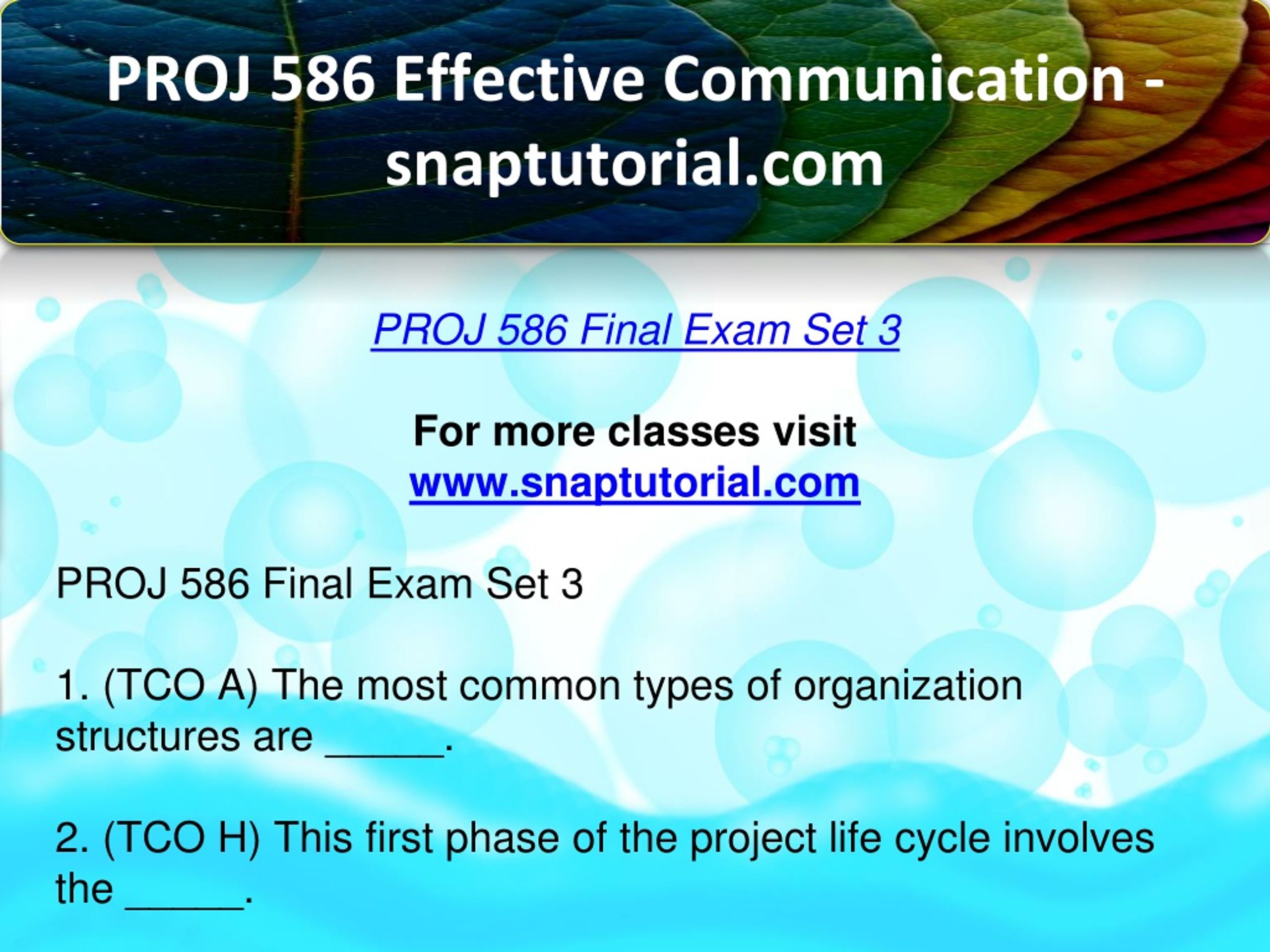 PROJ 586 Effective Communication - snaptutorial.com

PROJ 586 Final Exam Set 3

For more classes visit
www.snaptutorial.com

PROJ 586 Final Exam Set 3

1. (TCO A) The most common types of organization structures are _____.

2. (TCO H) This first phase of the project life cycle involves the _____.